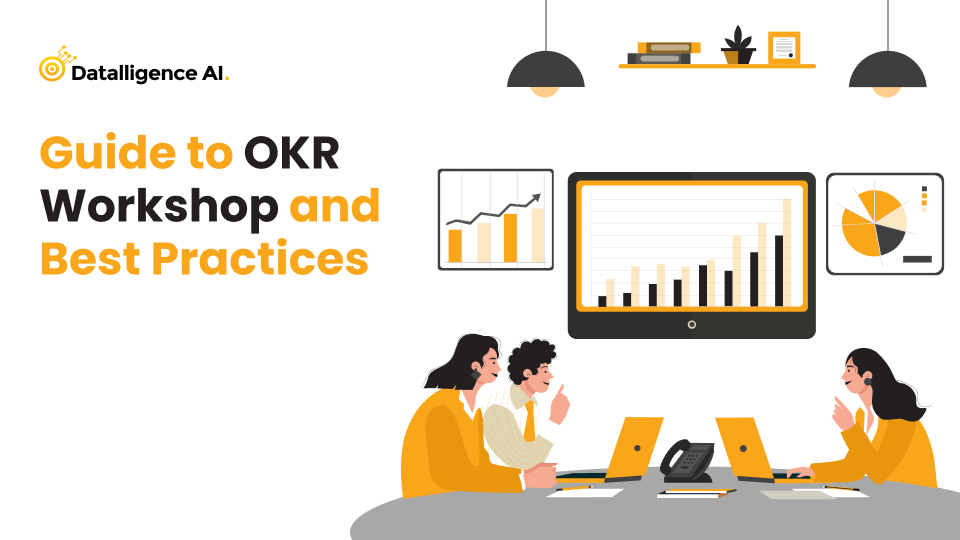 Datalligence AI.

Guide to OKR Workshop and Best Practices